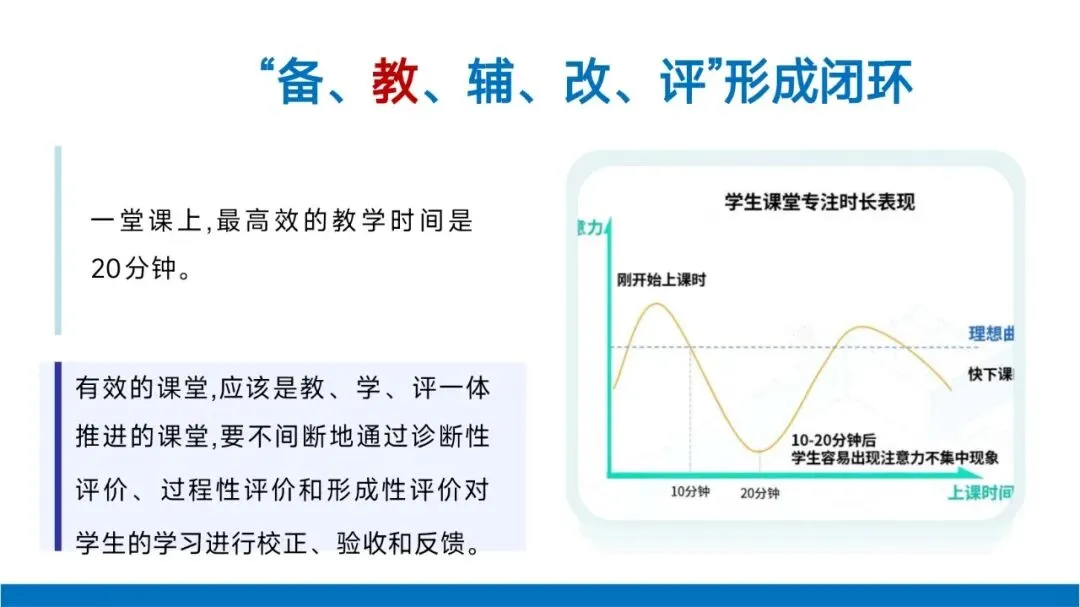 “备、教、辅、改、评”形成闭环

一堂课上,最高效的教学时间是20分钟。

有效的课堂,应该是教、学、评一体推进的课堂,要不间断地通过诊断性评价、过程性评价和形成性评价对学生的学习进行校正、验收和反馈。

学生课堂专注时长表现

意力

刚开始上课时

理想曲

快下课

10-20分钟后
学生容易出现注意力不集中现象

10分钟

20分钟

上课时间